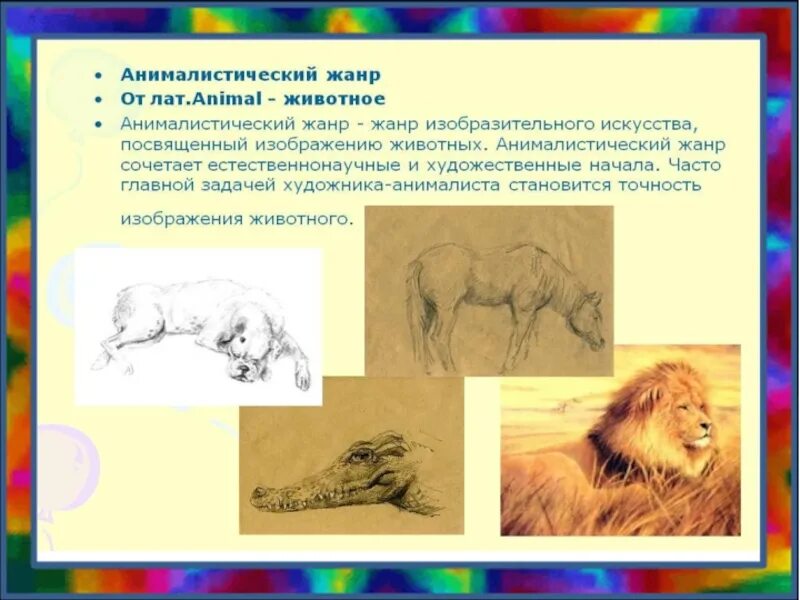 • Анималистический жанр
• От лат.Animal - животное
• Анималистический жанр - жанр изобразительного искусства, посвященный изображению животных. Анималистический жанр сочетает естественнонаучные и художественные начала. Часто главной задачей художника-анималиста становится точность изображения животного.